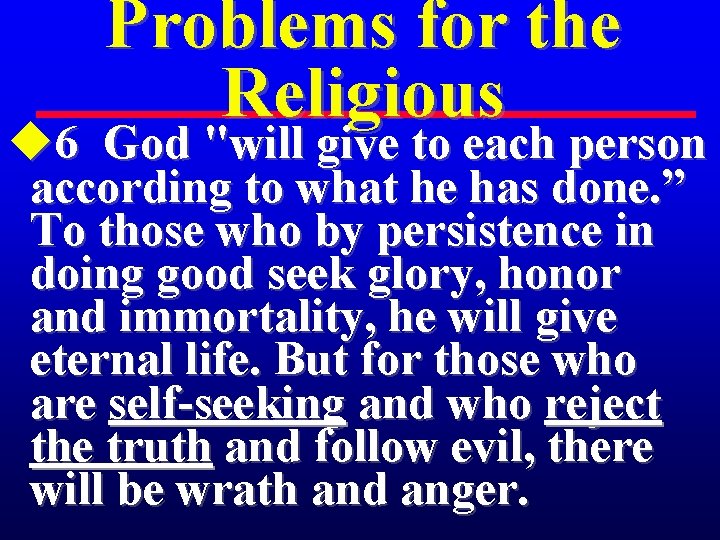 Problems for the Religious

6 God "will give to each person according to what he has done.” To those who by persistence in doing good seek glory, honor and immortality, he will give eternal life. But for those who are self-seeking and who reject the truth and follow evil, there will be wrath and anger.